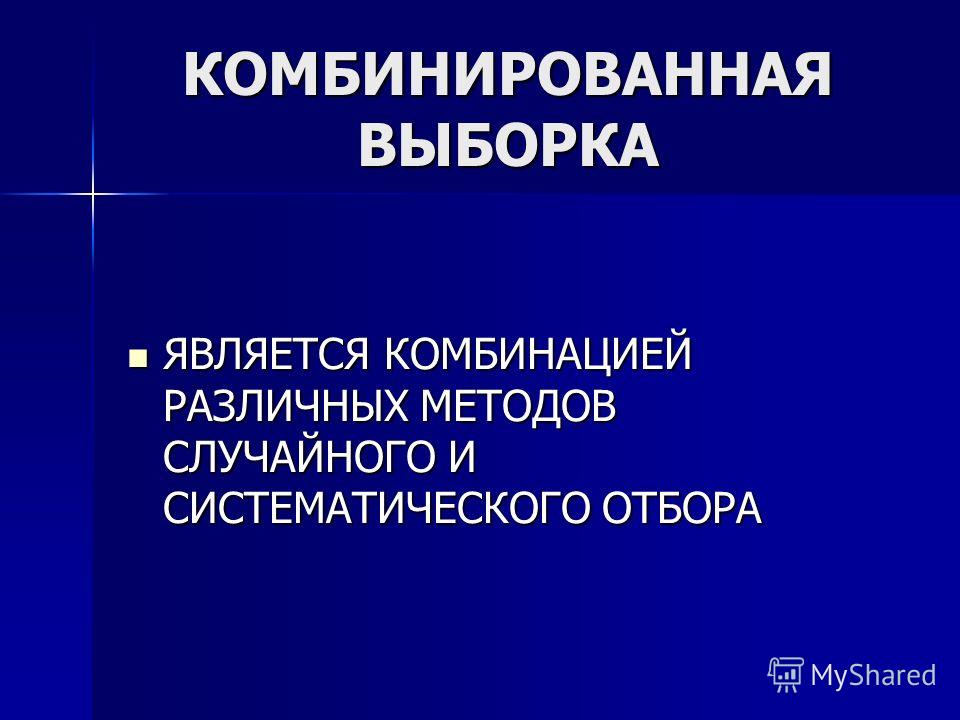 КОМБИНИРОВАННАЯ ВЫБОРКА

ЯВЛЯЕТСЯ КОМБИНАЦИЕЙ РАЗЛИЧНЫХ МЕТОДОВ СЛУЧАЙНОГО И СИСТЕМАТИЧЕСКОГО ОТБОРА

MyShared